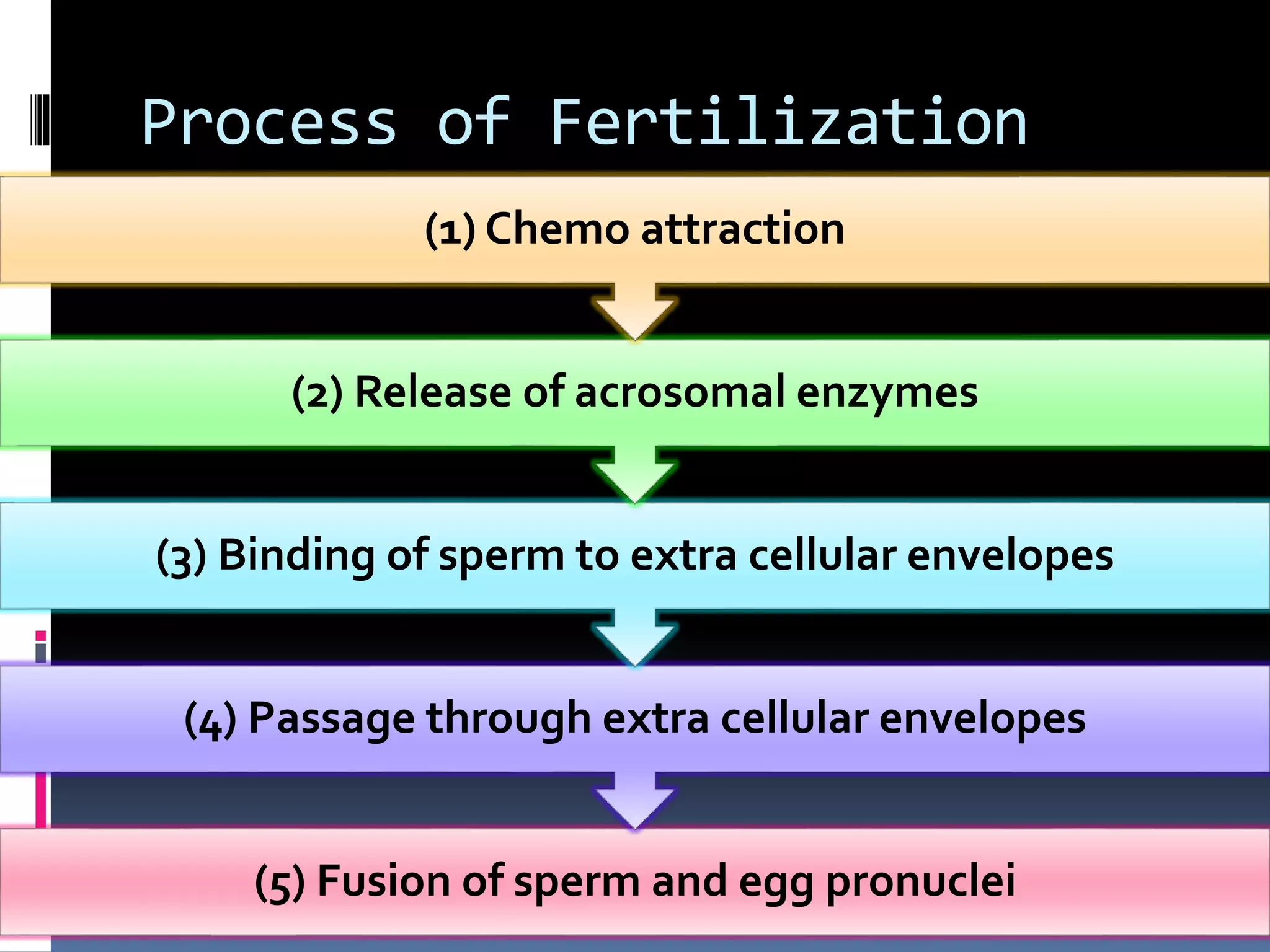 Process of Fertilization

(1) Chemo attraction

(2) Release of acrosomal enzymes

(3) Binding of sperm to extra cellular envelopes

(4) Passage through extra cellular envelopes

(5) Fusion of sperm and egg pronuclei